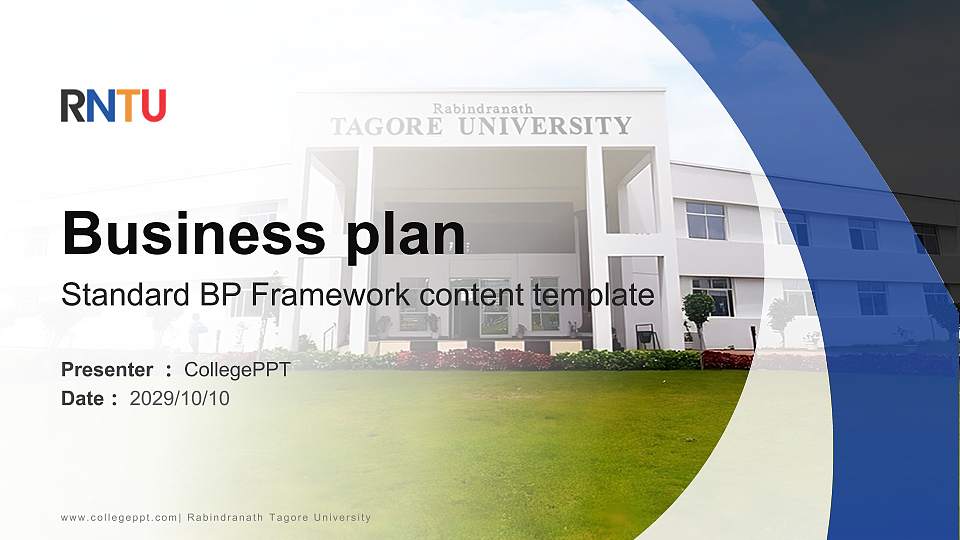 RNTU

Rabindranath
TAGORE UNIVERSITY

Business plan

Standard BP Framework content template

Presenter : CollegePPT
Date : 2029/10/10

www.collegeppt.com| Rabindranath Tagore University